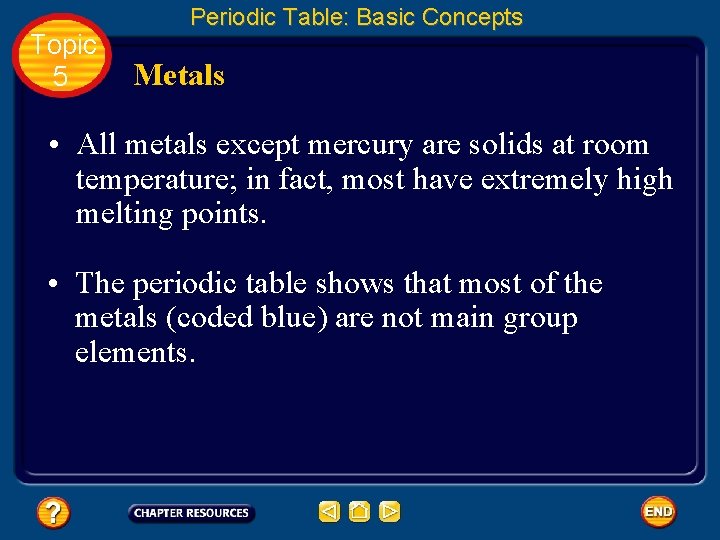 Periodic Table: Basic Concepts

Topic 5

Metals

• All metals except mercury are solids at room temperature; in fact, most have extremely high melting points.

• The periodic table shows that most of the metals (coded blue) are not main group elements.

?

CHAPTER RESOURCES

END